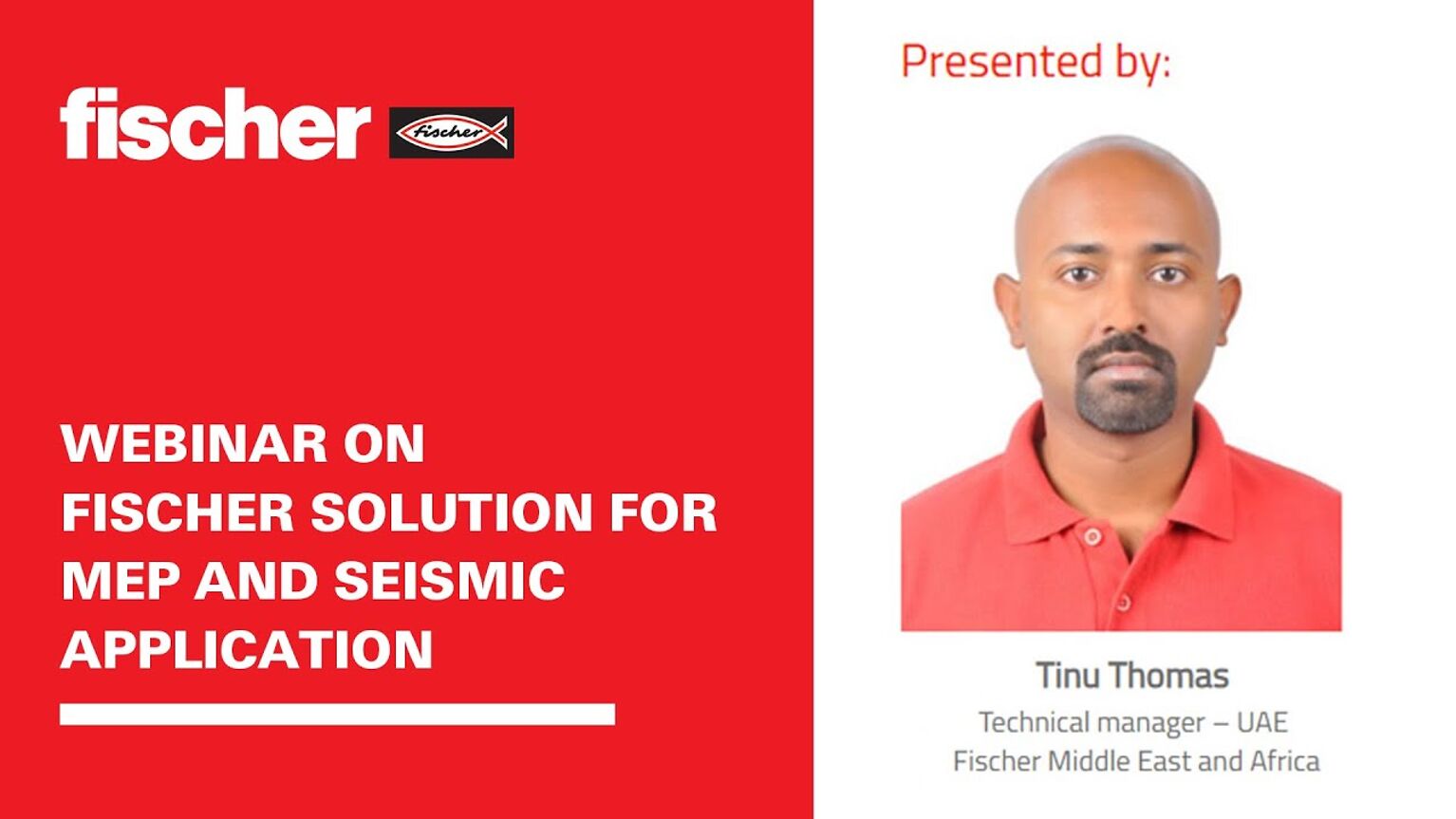 fischer fischer

WEBINAR ON FISCHER SOLUTION FOR MEP AND SEISMIC APPLICATION

Presented by:

Tinu Thomas

Technical manager – UAE
Fischer Middle East and Africa